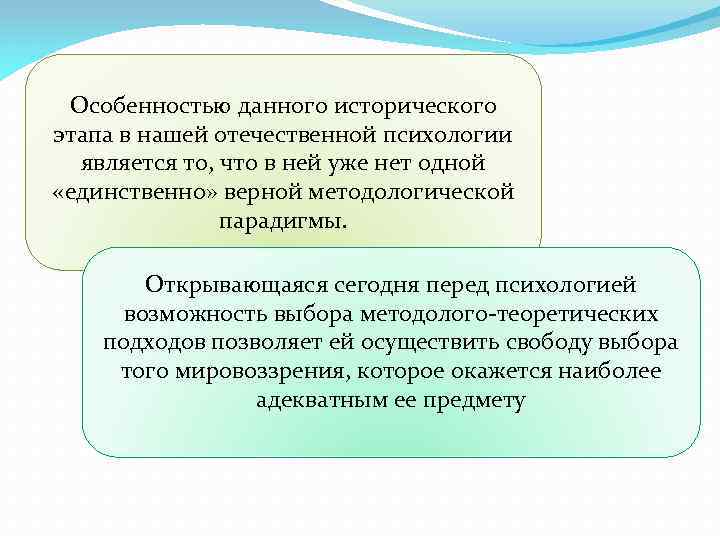 Особенностью данного исторического этапа в нашей отечественной психологии является то, что в ней уже нет одной «единственно» верной методологической парадигмы.

Открывающаяся сегодня перед психологией возможность выбора методолого-теоретических подходов позволяет ей осуществить свободу выбора того мировоззрения, которое окажется наиболее адекватным ее предмету